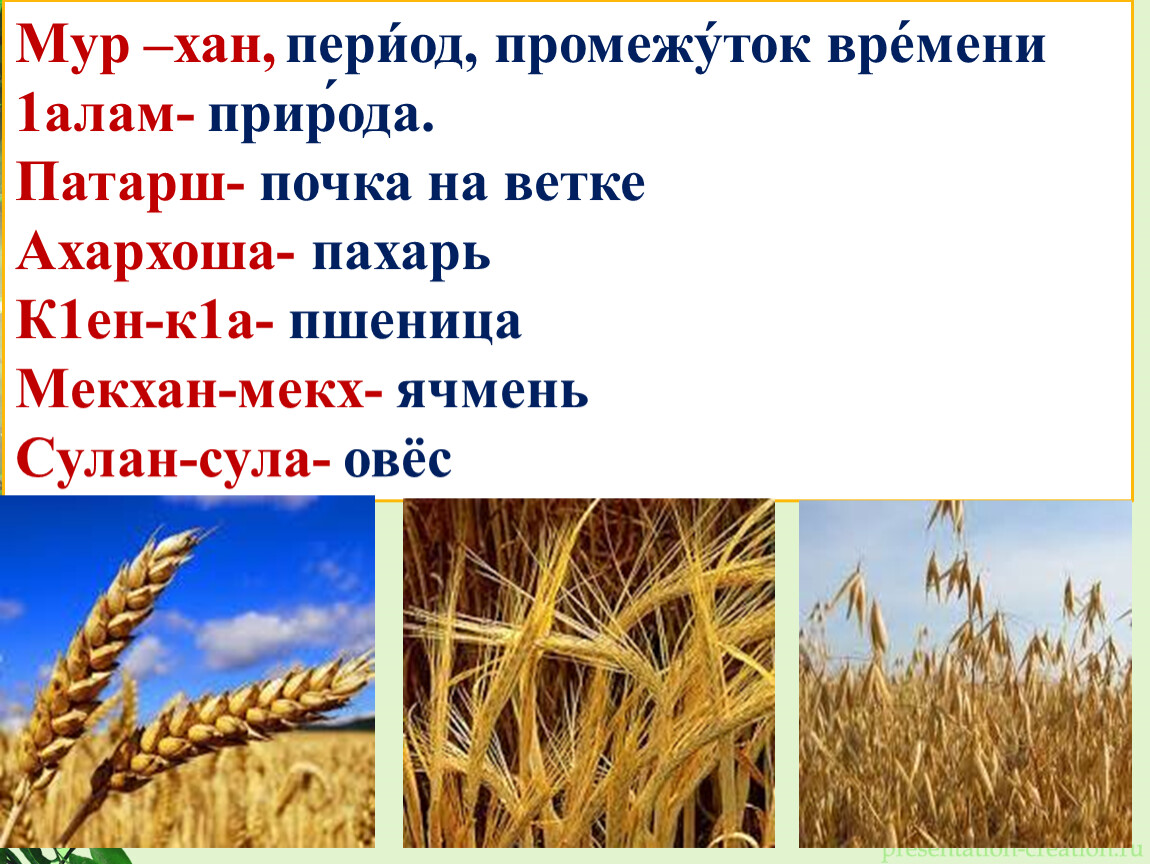 Мур –хан, пери́од, промежу́ток вре́мени
1алам- приро́да.
Патарш- почка на ветке
Ахархоша- пахарь
К1ен-к1а- пшеница
Мекхан-мекх- ячмень
Сулан-сула- овёс

presentation-creation.ru